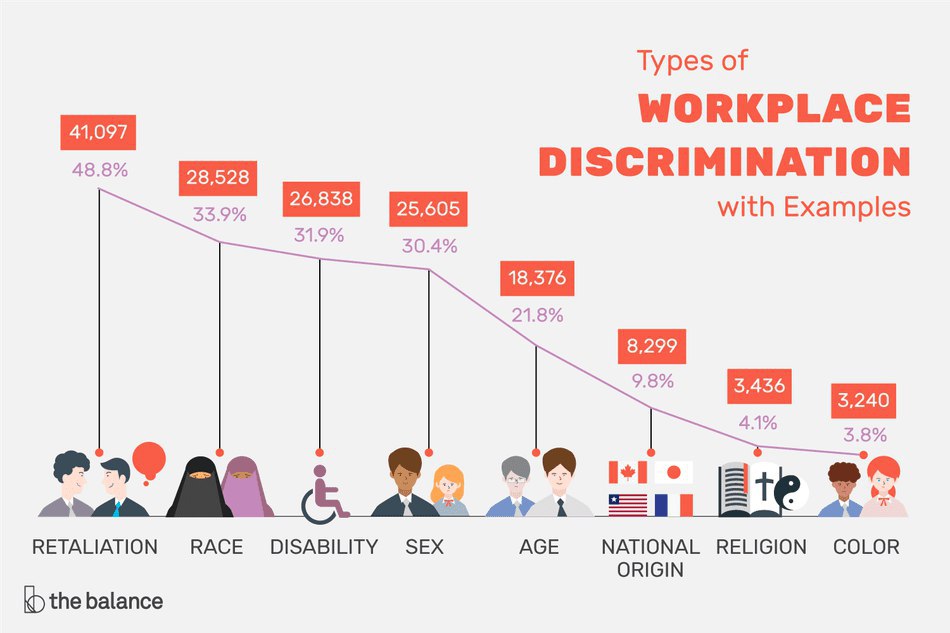 Types of
WORKPLACE
DISCRIMINATION
with Examples

41,097
48.8%

28,528
33.9%

26,838
31.9%

25,605
30.4%

18,376
21.8%

8,299
9.8%

3,436
4.1%

3,240
3.8%

RETALIATION
RACE
DISABILITY
SEX
AGE
NATIONAL ORIGIN
RELIGION
COLOR

the balance